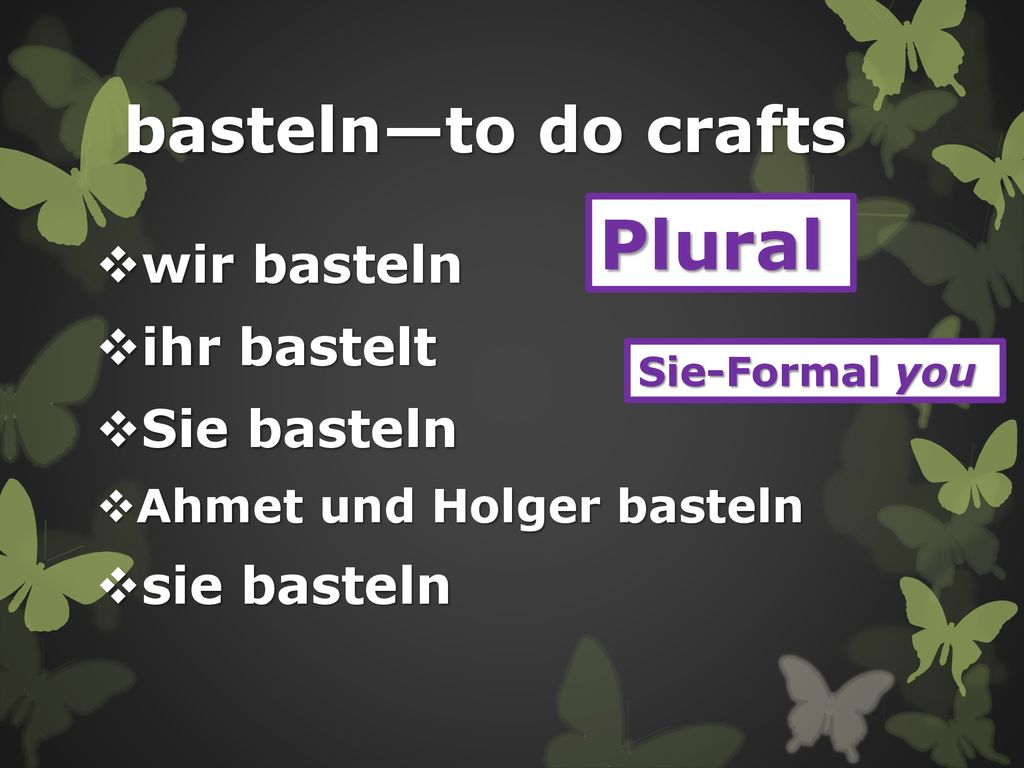 basteln—to do crafts

Plural

❖wir basteln

❖ihr bastelt

Sie-Formal you

❖Sie basteln

❖Ahmet und Holger basteln

❖sie basteln